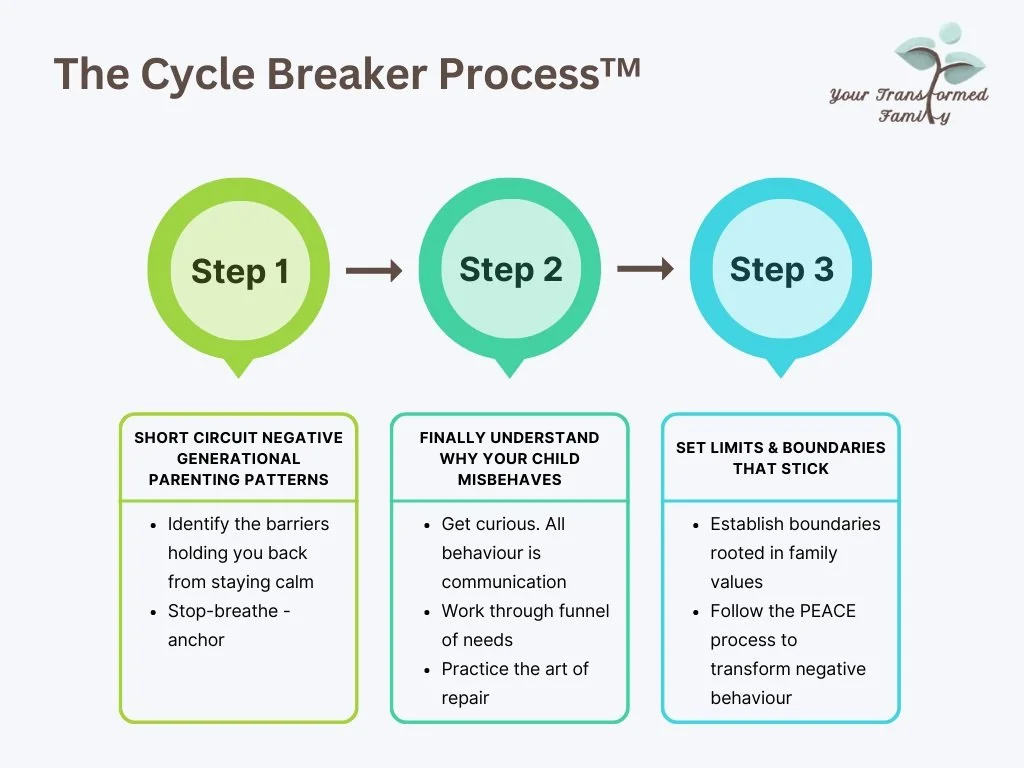 The Cycle Breaker Process™

Your Transformed Family

Step 1

Step 2

Step 3

SHORT CIRCUIT NEGATIVE GENERATIONAL PARENTING PATTERNS

- Identify the barriers holding you back from staying calm
- Stop-breathe - anchor

FINALLY UNDERSTAND WHY YOUR CHILD MISBEHAVES

- Get curious. All behaviour is communication
- Work through funnel of needs
- Practice the art of repair

SET LIMITS & BOUNDARIES THAT STICK

- Establish boundaries rooted in family values
- Follow the PEACE process to transform negative behaviour